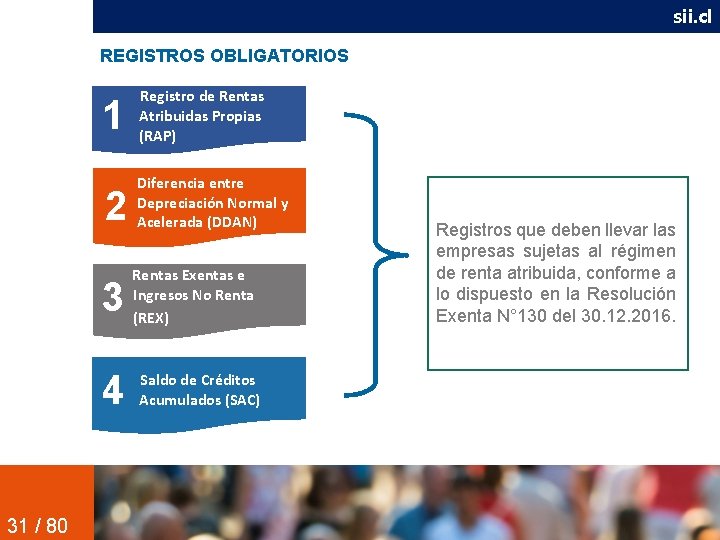 sii.cl

REGISTROS OBLIGATORIOS

1 Registro de Rentas Atribuidas Propias (RAP)

2 Diferencia entre Depreciación Normal y Acelerada (DDAN)

3 Rentas Exentas e Ingresos No Renta (REX)

4 Saldo de Créditos Acumulados (SAC)

Registros que deben llevar las empresas sujetas al régimen de renta atribuida, conforme a lo dispuesto en la Resolución Exenta N°130 del 30.12.2016.

31 / 80